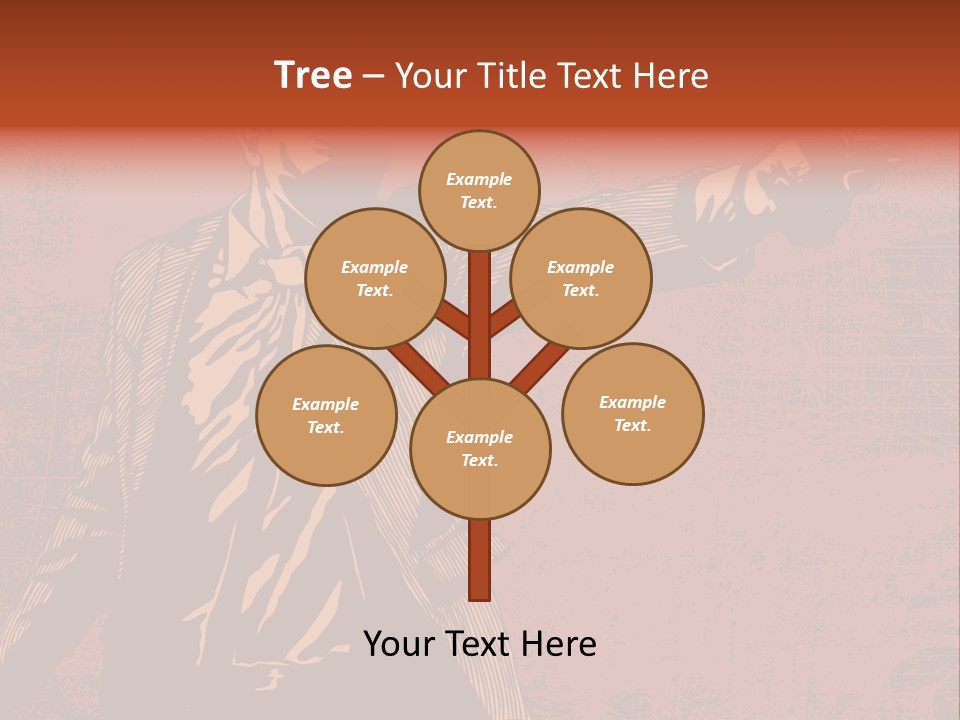 Tree – Your Title Text Here

Example Text.

Example Text.

Example Text.

Example Text.

Example Text.

Example Text.

Your Text Here